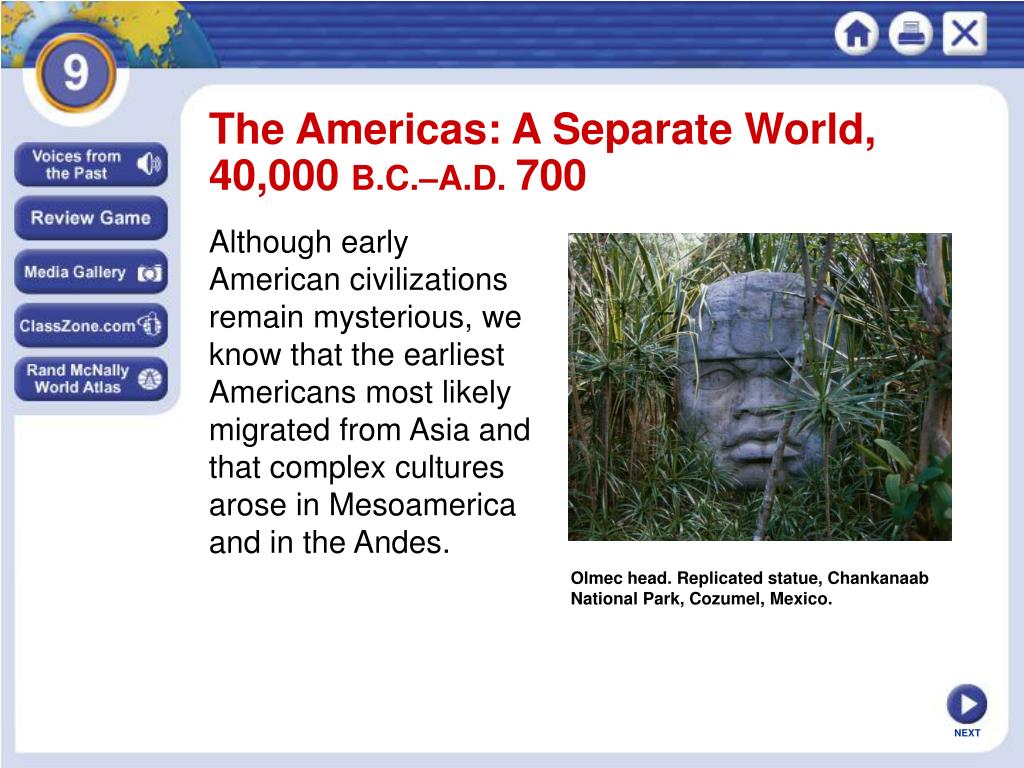 9

Voices from the Past

Review Game

Media Gallery

ClassZone.com

Rand McNally World Atlas

The Americas: A Separate World, 40,000 B.C.–A.D. 700

Although early American civilizations remain mysterious, we know that the earliest Americans most likely migrated from Asia and that complex cultures arose in Mesoamerica and in the Andes.

Olmec head. Replicated statue, Chankanaab National Park, Cozumel, Mexico.

NEXT